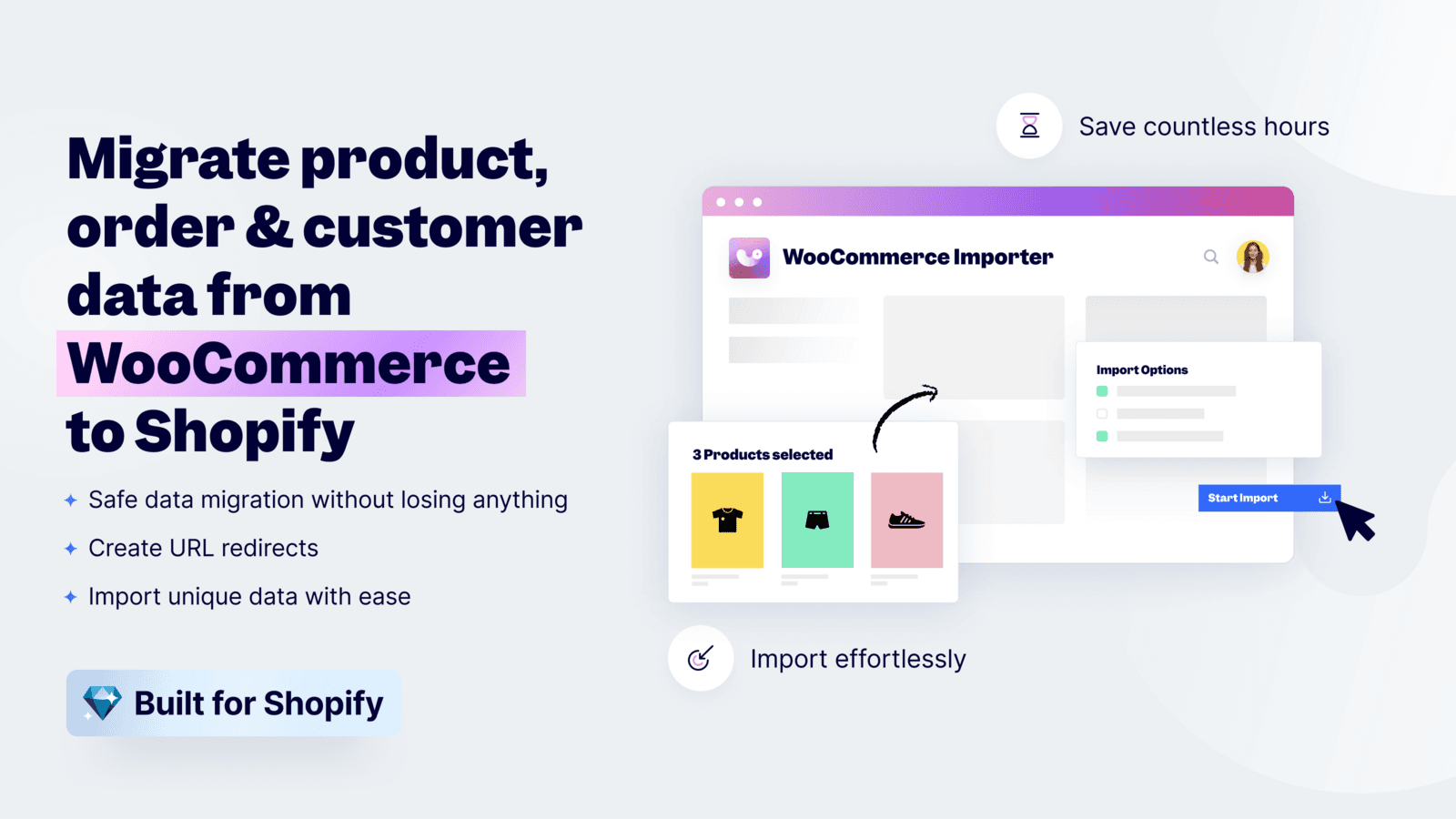 Migrate product, order & customer data from WooCommerce to Shopify

Safe data migration without losing anything

Create URL redirects

Import unique data with ease

Built for Shopify

Save countless hours

WooCommerce Importer

Import Options

3 Products selected

Start Import

Import effortlessly